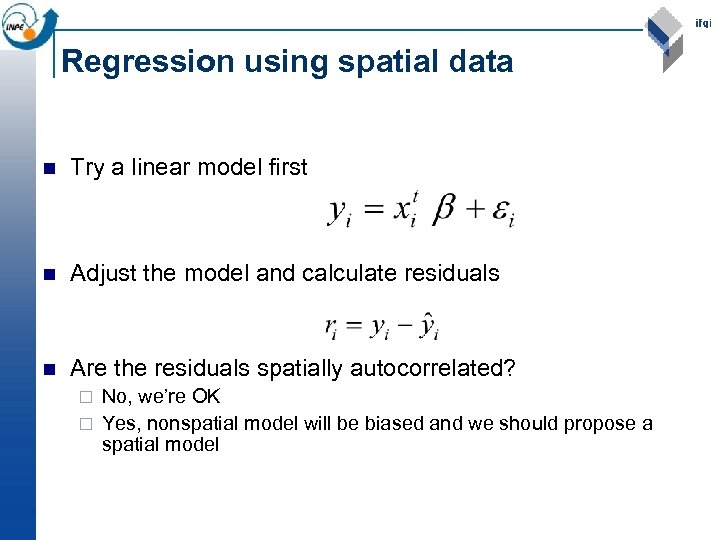 INPE

ifgi

Regression using spatial data

Try a linear model first

$y_i = x_i^t \beta + \varepsilon_i$

Adjust the model and calculate residuals

$r_i = y_i - \hat{y}_i$

Are the residuals spatially autocorrelated?

No, we're OK

Yes, nonspatial model will be biased and we should propose a spatial model